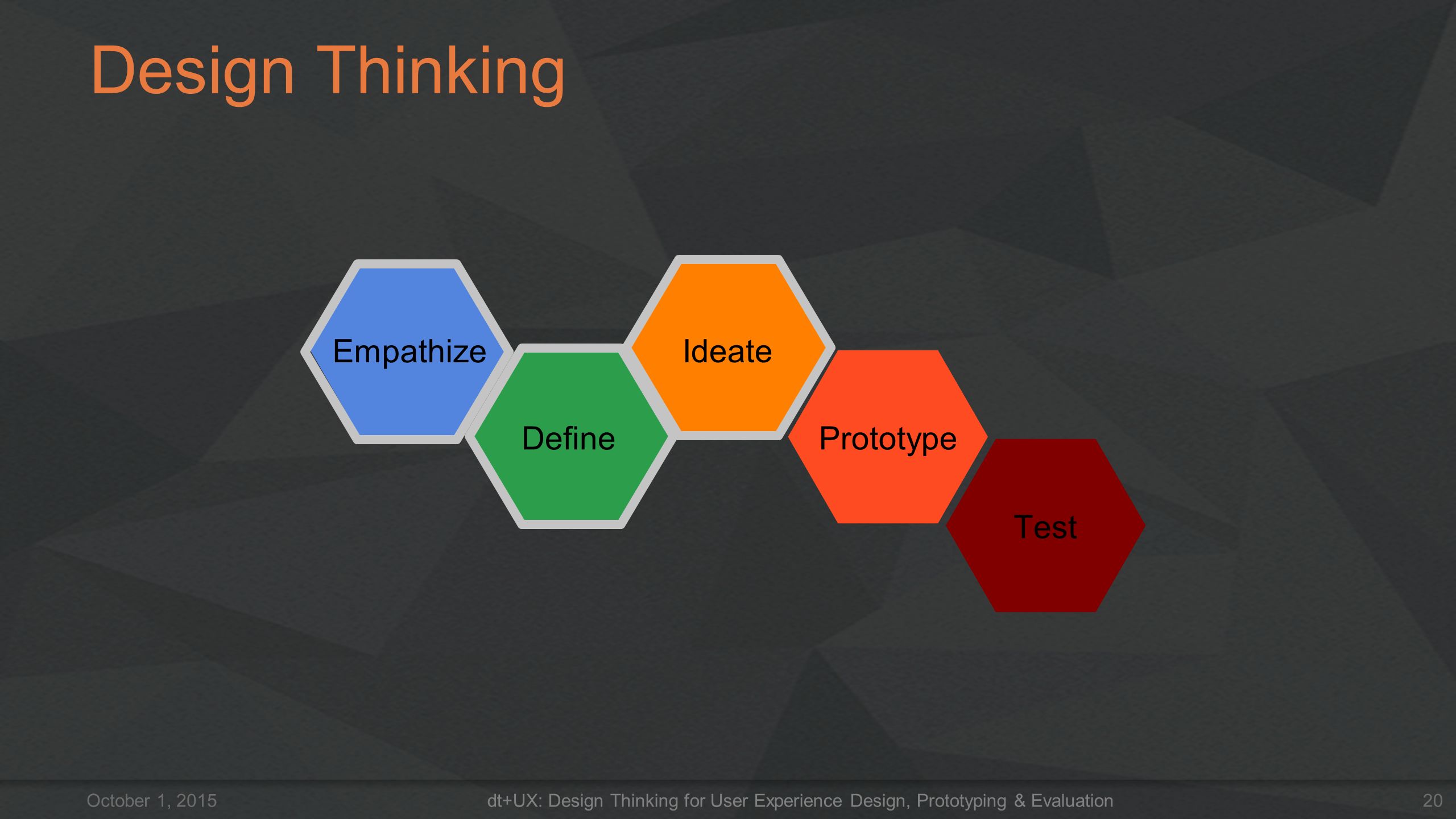 Design Thinking

Empathize

Define

Ideate

Prototype

Test

October 1, 2015

dt+UX: Design Thinking for User Experience Design, Prototyping & Evaluation

20